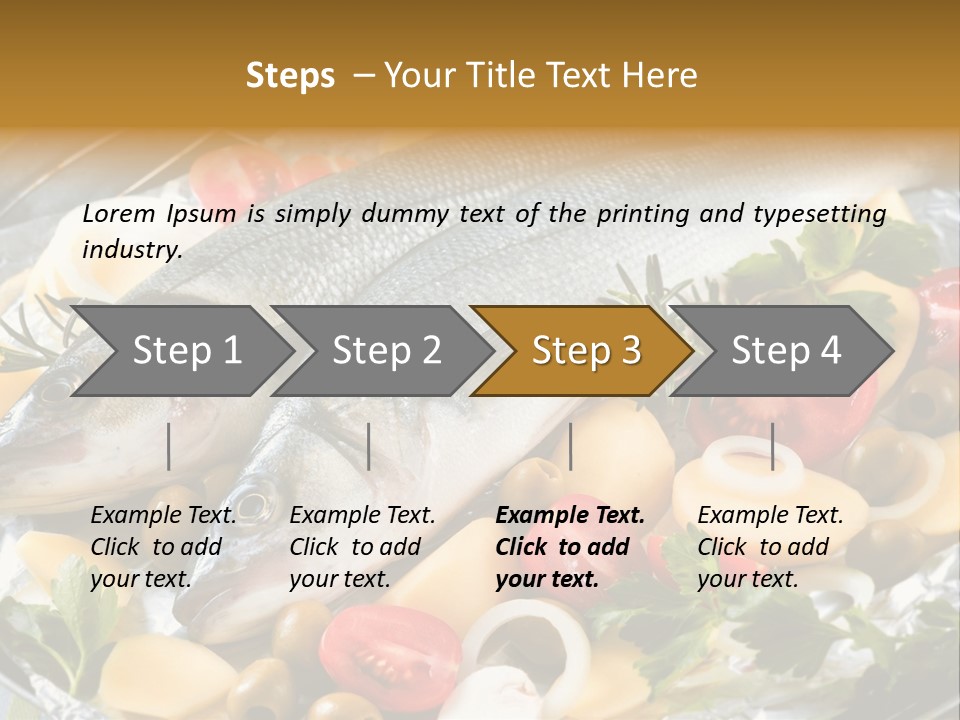 Steps – Your Title Text Here

Lorem Ipsum is simply dummy text of the printing and typesetting industry.

Step 1

Step 2

Step 3

Step 4

Example Text. Click to add your text.

Example Text. Click to add your text.

Example Text. Click to add your text.

Example Text. Click to add your text.